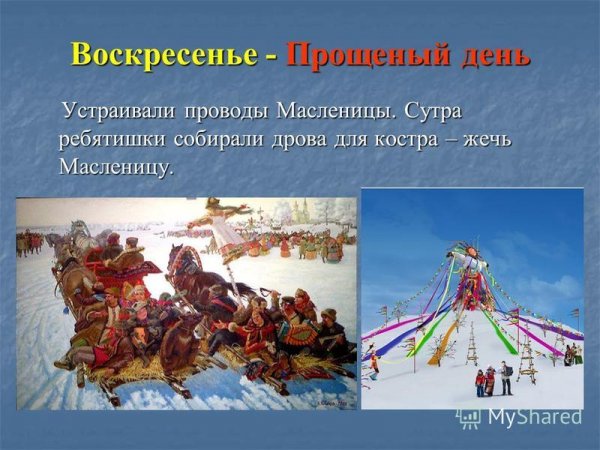 Воскресенье - Прощеный день

Устраивали проводы Масленицы. Сутра ребятишки собирали дрова для костра – жечь Масленицу.

MyShared